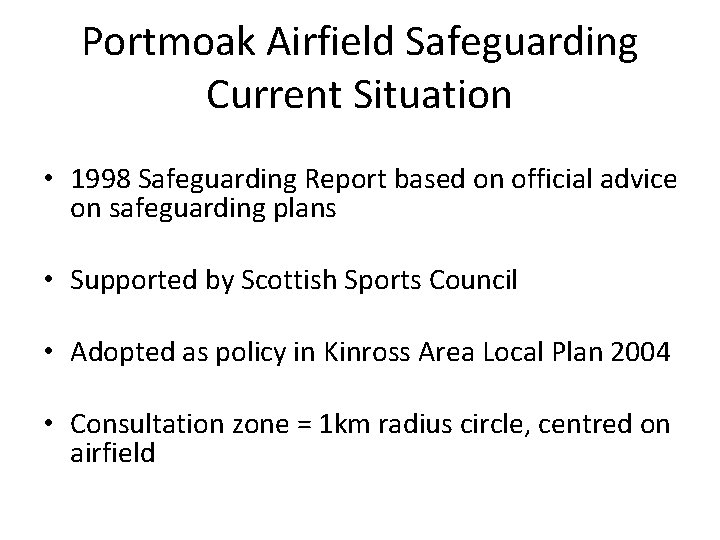 Portmoak Airfield Safeguarding
Current Situation

• 1998 Safeguarding Report based on official advice on safeguarding plans

• Supported by Scottish Sports Council

• Adopted as policy in Kinross Area Local Plan 2004

• Consultation zone = 1km radius circle, centred on airfield